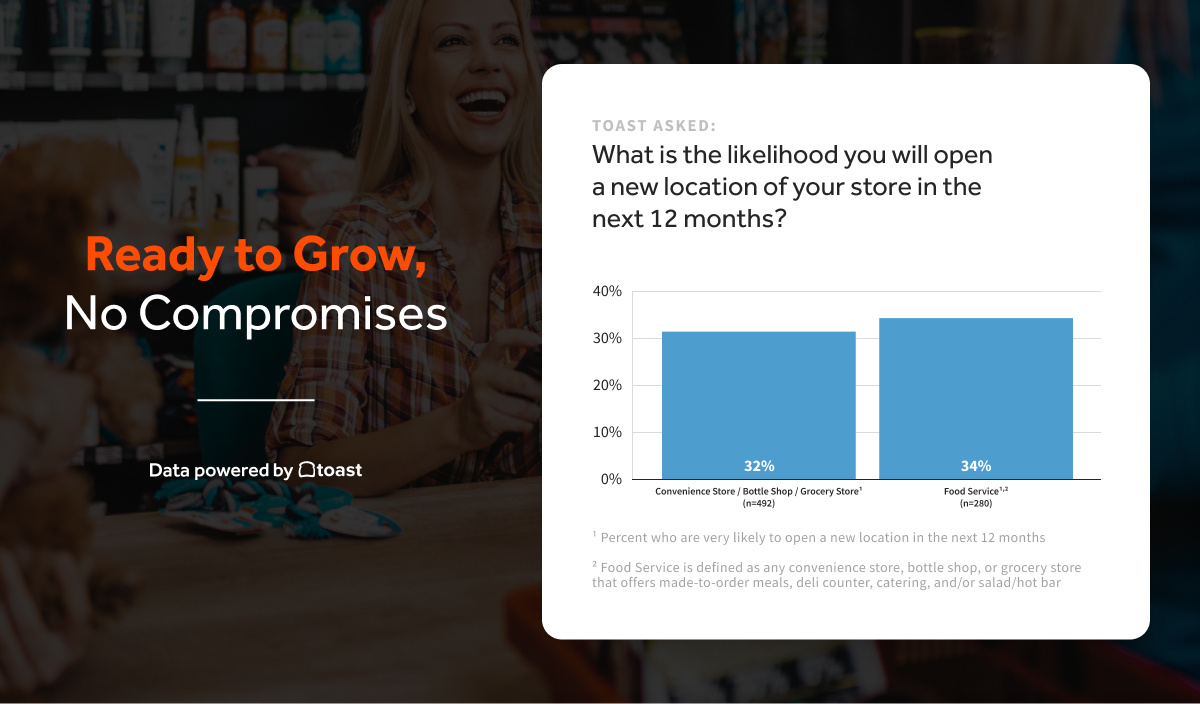 Ready to Grow,
No Compromises

Data powered by toast

TOAST ASKED:
What is the likelihood you will open a new location of your store in the next 12 months?

40%
30%
20%
10%
0%

32%
34%

Convenience Store / Bottle Shop / Grocery Store$^1$
(n=492)

Food Service$^{1,2}$
(n=280)

$^1$ Percent who are very likely to open a new location in the next 12 months

$^2$ Food Service is defined as any convenience store, bottle shop, or grocery store that offers made-to-order meals, deli counter, catering, and/or salad/hot bar